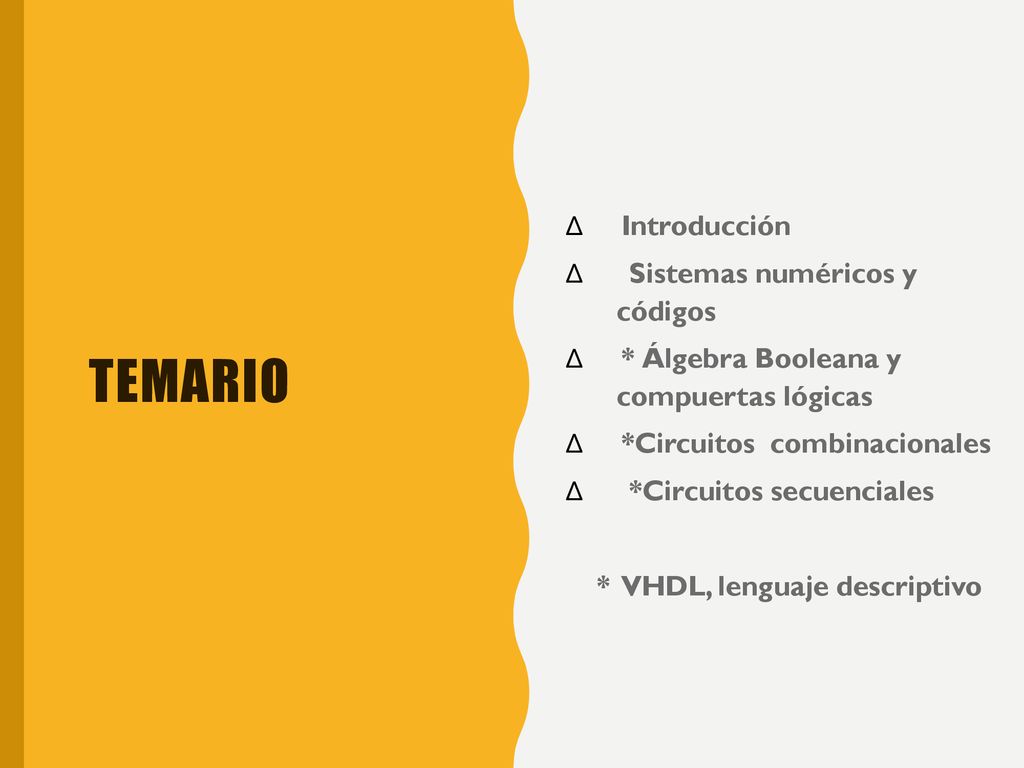 TEMARIO

∆ Introducción

∆ Sistemas numéricos y códigos

∆ * Álgebra Booleana y compuertas lógicas

∆ *Circuitos combinacionales

∆ *Circuitos secuenciales

* VHDL, lenguaje descriptivo